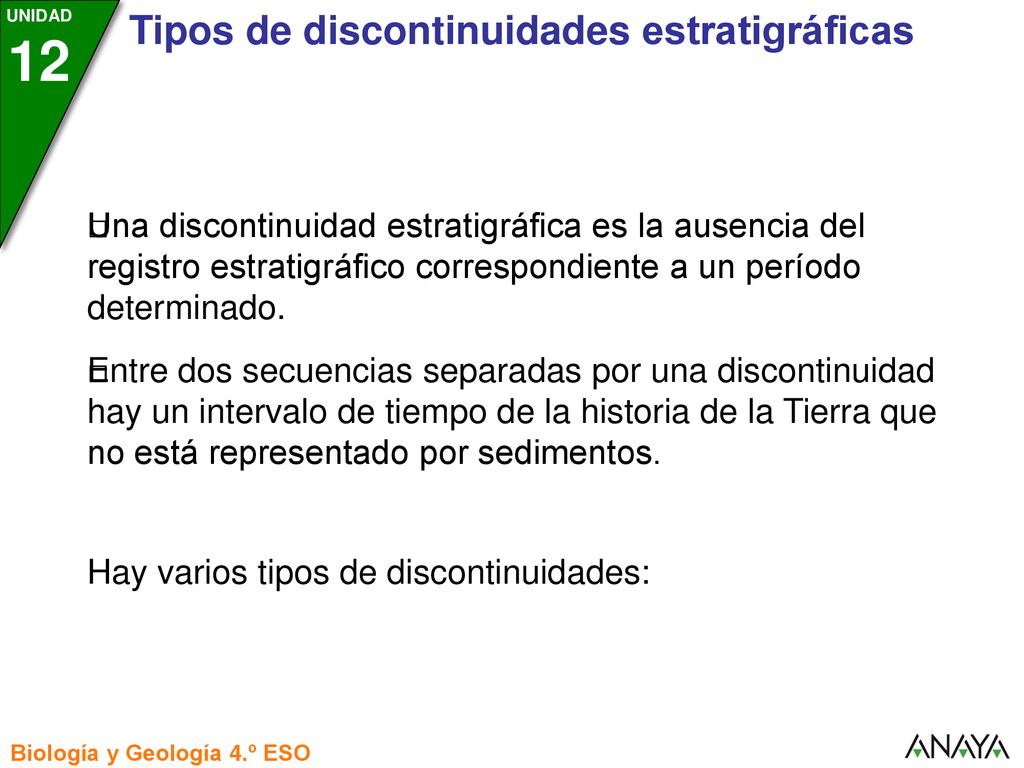 UNIDAD
12

Tipos de discontinuidades estratigráficas

Una discontinuidad estratigráfica es la ausencia del registro estratigráfico correspondiente a un período determinado.

Entre dos secuencias separadas por una discontinuidad hay un intervalo de tiempo de la historia de la Tierra que no está representado por sedimentos.

Hay varios tipos de discontinuidades:

Biología y Geología 4.º ESO

ANAYA